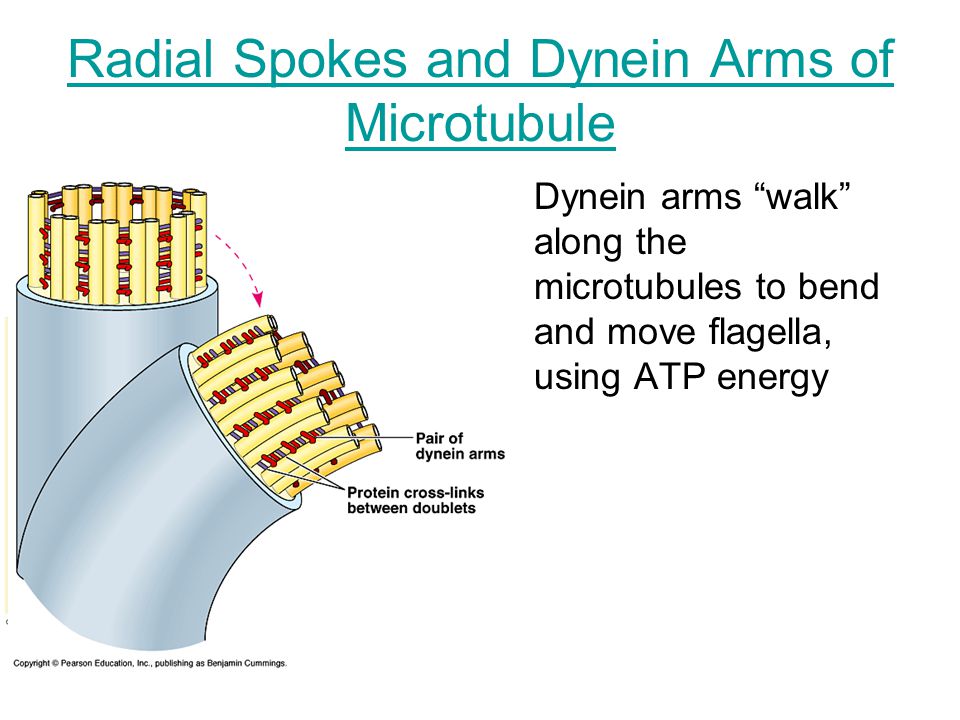 Radial Spokes and Dynein Arms of Microtubule

Dynein arms “walk” along the microtubules to bend and move flagella, using ATP energy

Pair of dynein arms

Protein cross-links between doublets

Copyright © Pearson Education, Inc., publishing as Benjamin Cummings.